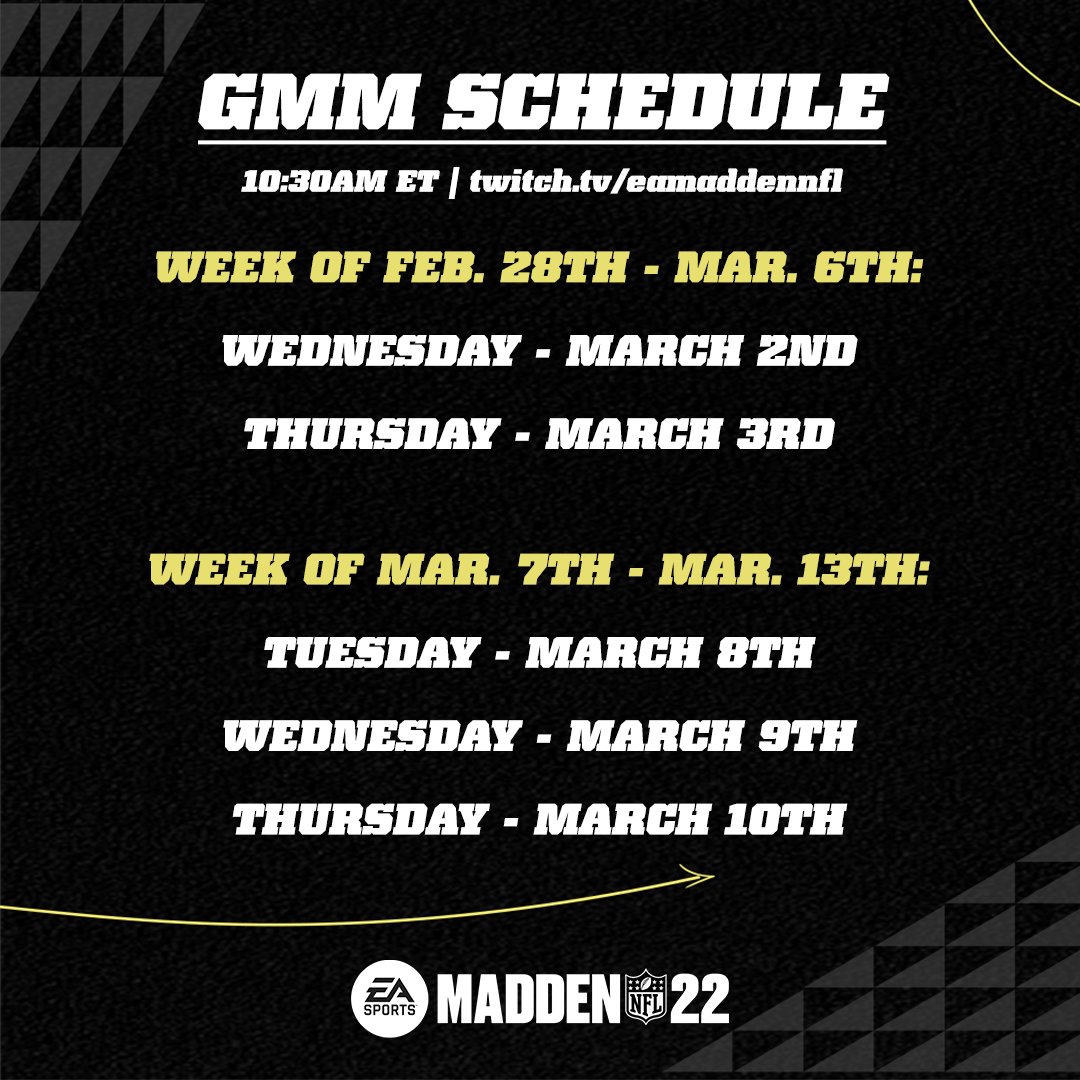 GMM SCHEDULE

10:30AM ET | twitch.tv/eamaddennfl

WEEK OF FEB. 28TH - MAR. 6TH:

WEDNESDAY - MARCH 2ND

THURSDAY - MARCH 3RD

WEEK OF MAR. 7TH - MAR. 13TH:

TUESDAY - MARCH 8TH

WEDNESDAY - MARCH 9TH

THURSDAY - MARCH 10TH

EA SPORTS MADDEN NFL 22